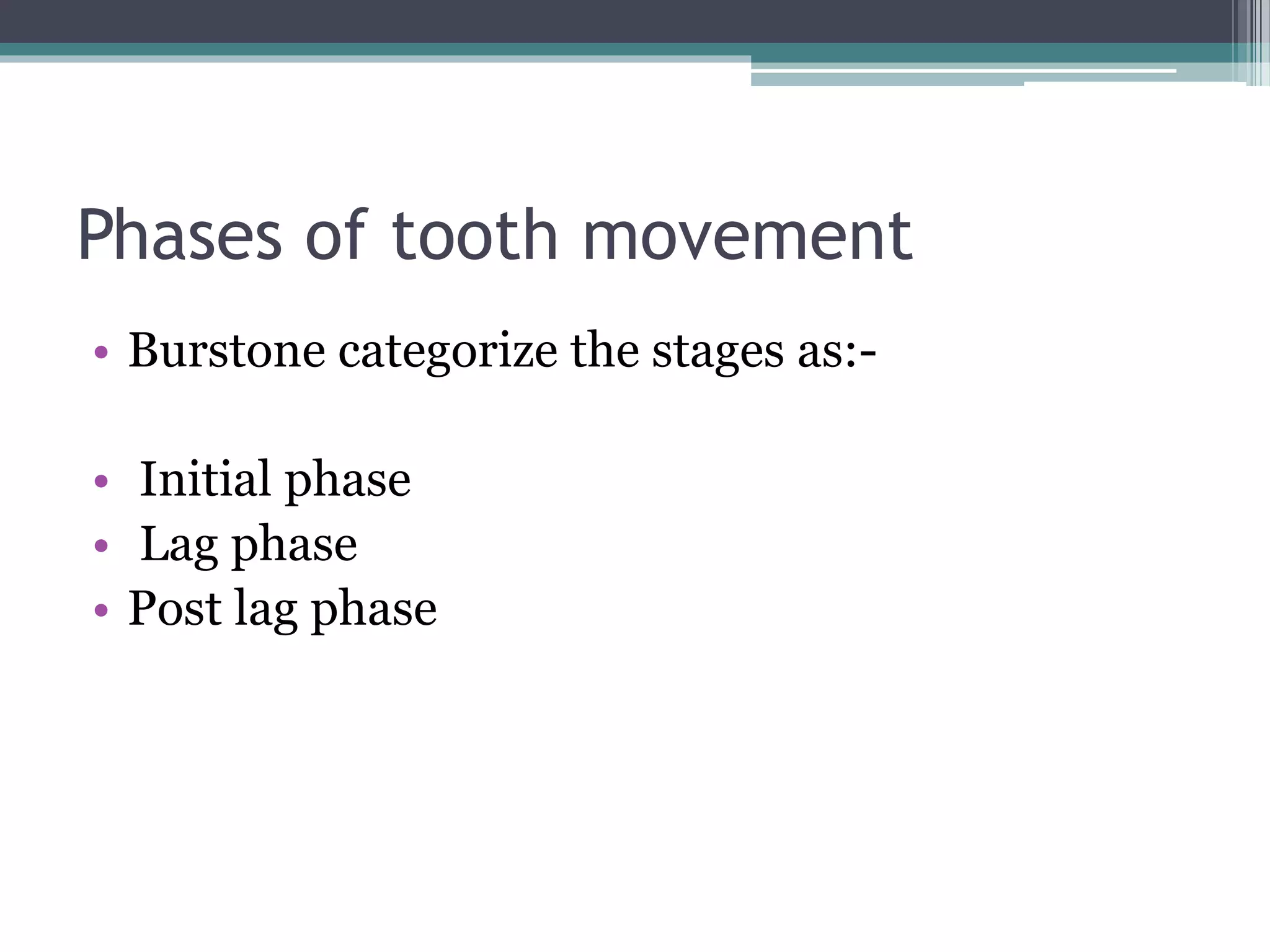 Phases of tooth movement

• Burstone categorize the stages as:-

• Initial phase
• Lag phase
• Post lag phase